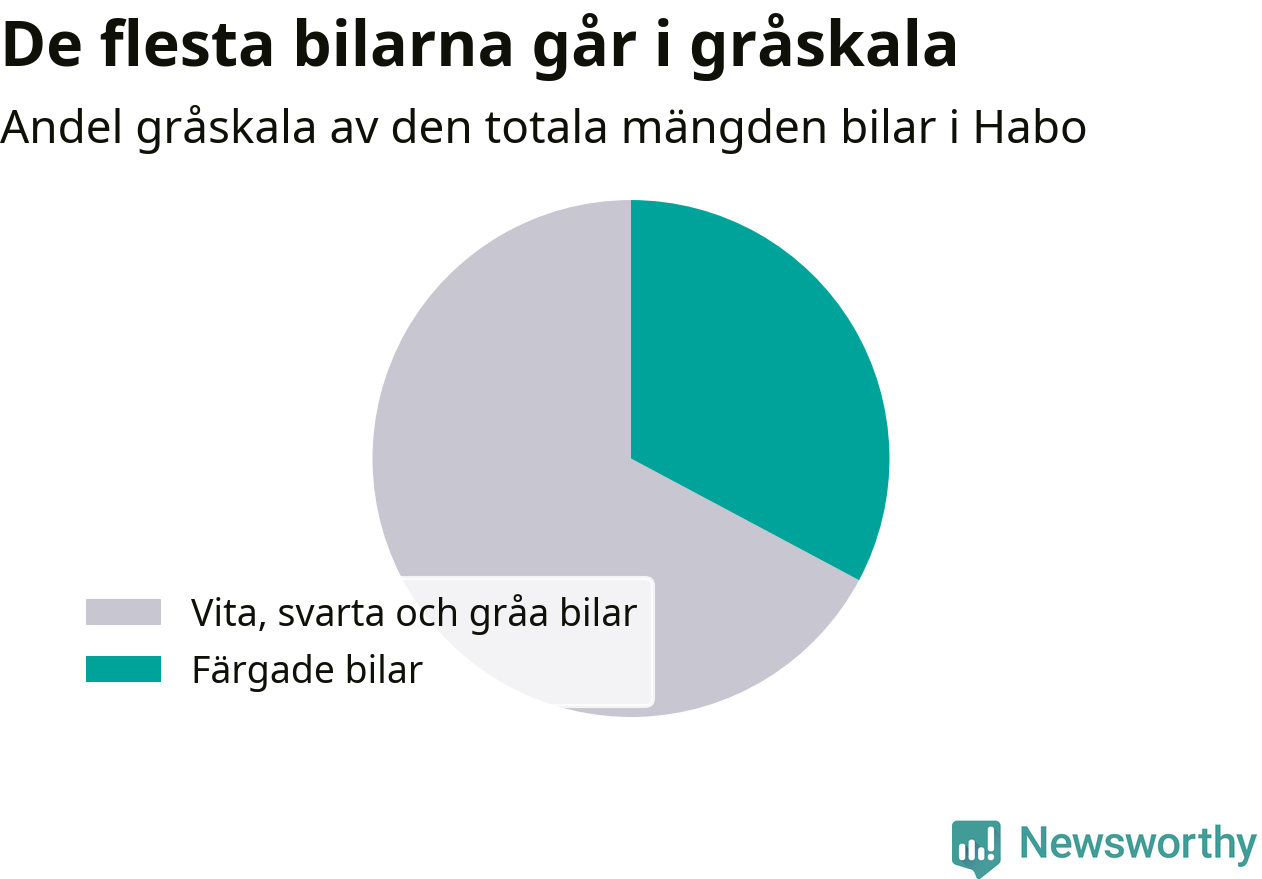 De flesta bilarna går i gråskala

Andel gråskala av den totala mängden bilar i Habo

Vita, svarta och gråa bilar
Färgade bilar

Newsworthy